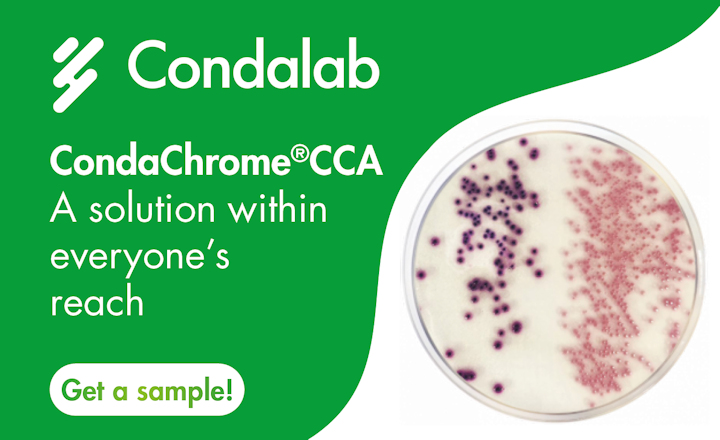 Condalab

CondaChrome®CCA
A solution within everyone's reach

Get a sample!